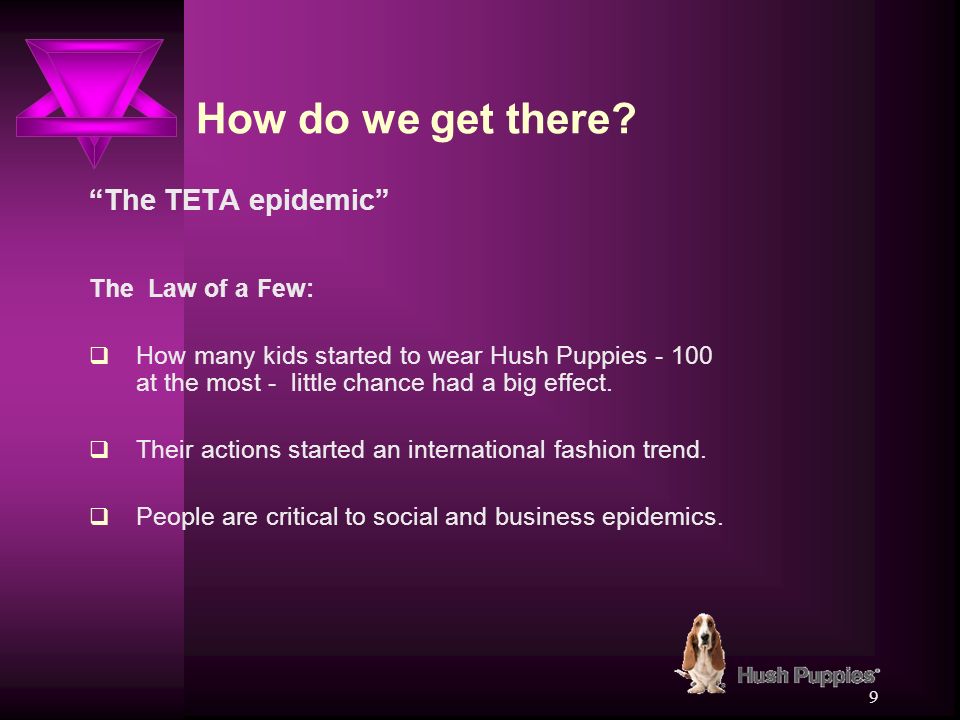 How do we get there?

“The TETA epidemic”

The Law of a Few:

❑ How many kids started to wear Hush Puppies - 100 at the most - little chance had a big effect.

❑ Their actions started an international fashion trend.

❑ People are critical to social and business epidemics.

Hush Puppies®

9